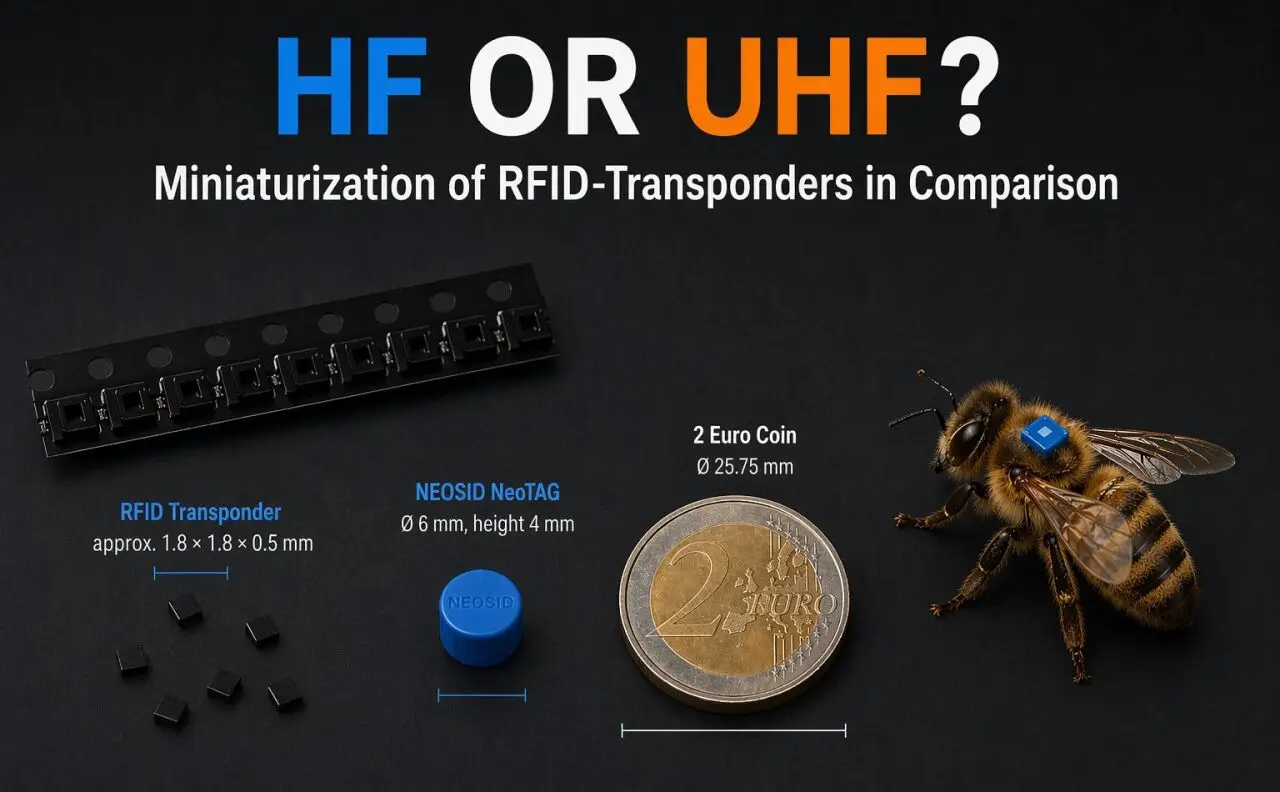 HF OR UHF?

Miniaturization of RFID-Transponders in Comparison

RFID Transponder
approx. 1.8 × 1.8 × 0.5 mm

NEOSID NeoTAG
Ø 6 mm, height 4 mm

NEOSID

2 Euro Coin
Ø 25.75 mm

2 EURO